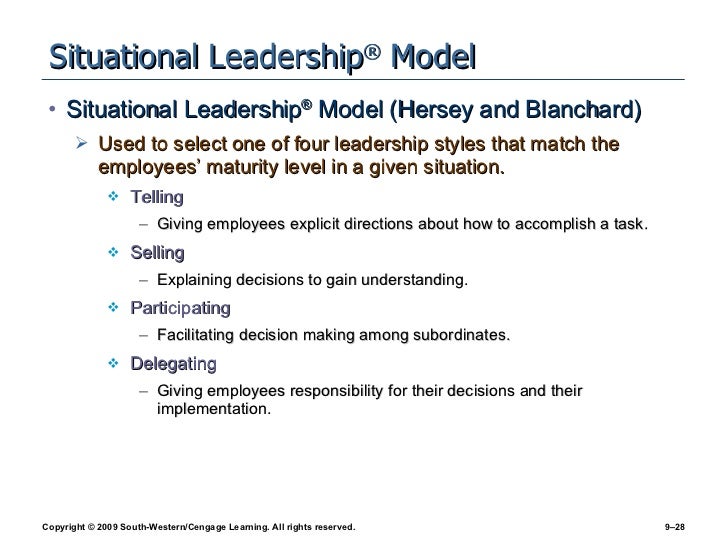 Situational Leadership® Model

• Situational Leadership® Model (Hersey and Blanchard)

➢ Used to select one of four leadership styles that match the employees' maturity level in a given situation.

❖ Telling

– Giving employees explicit directions about how to accomplish a task.

❖ Selling

– Explaining decisions to gain understanding.

❖ Participating

– Facilitating decision making among subordinates.

❖ Delegating

– Giving employees responsibility for their decisions and their implementation.

Copyright © 2009 South-Western/Cengage Learning. All rights reserved.

9–28